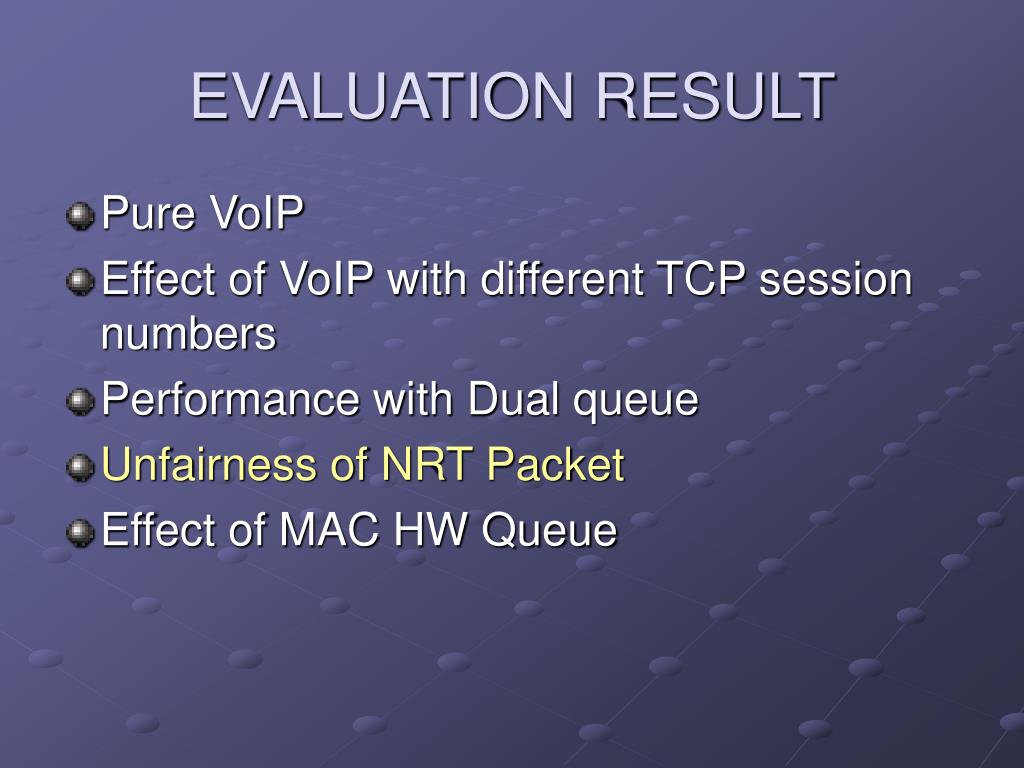 EVALUATION RESULT

Pure VoIP
Effect of VoIP with different TCP session numbers
Performance with Dual queue
Unfairness of NRT Packet
Effect of MAC HW Queue